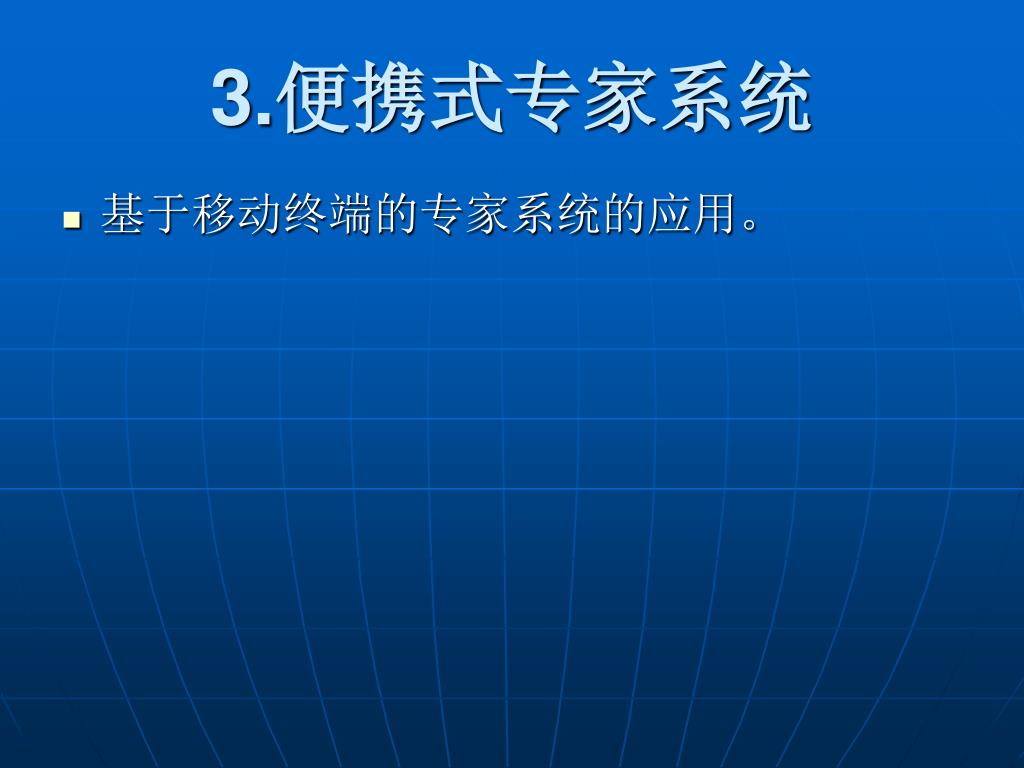 3.便携式专家系统

基于移动终端的专家系统的应用。